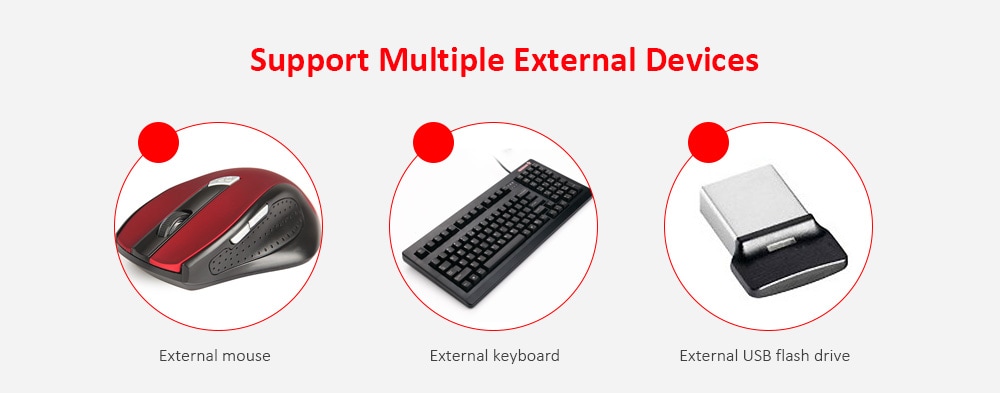 Support Multiple External Devices

External mouse

External keyboard

External USB flash drive